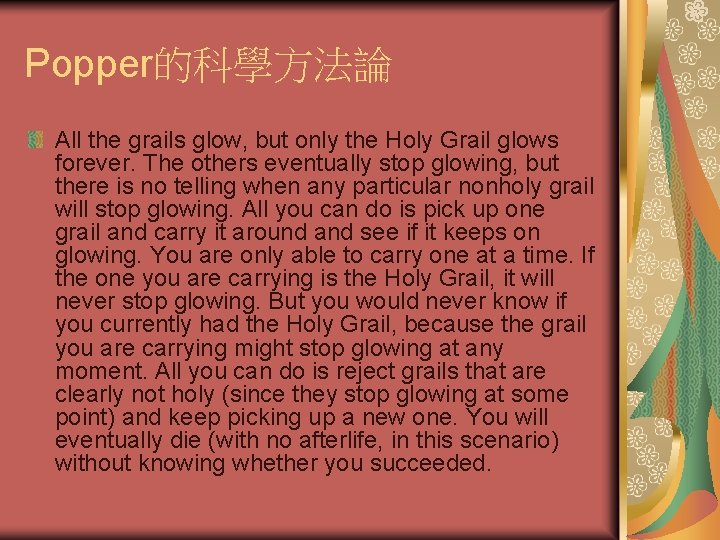 Popper的科學方法論

All the grails glow, but only the Holy Grail glows forever. The others eventually stop glowing, but there is no telling when any particular nonholy grail will stop glowing. All you can do is pick up one grail and carry it around and see if it keeps on glowing. You are only able to carry one at a time. If the one you are carrying is the Holy Grail, it will never stop glowing. But you would never know if you currently had the Holy Grail, because the grail you are carrying might stop glowing at any moment. All you can do is reject grails that are clearly not holy (since they stop glowing at some point) and keep picking up a new one. You will eventually die (with no afterlife, in this scenario) without knowing whether you succeeded.